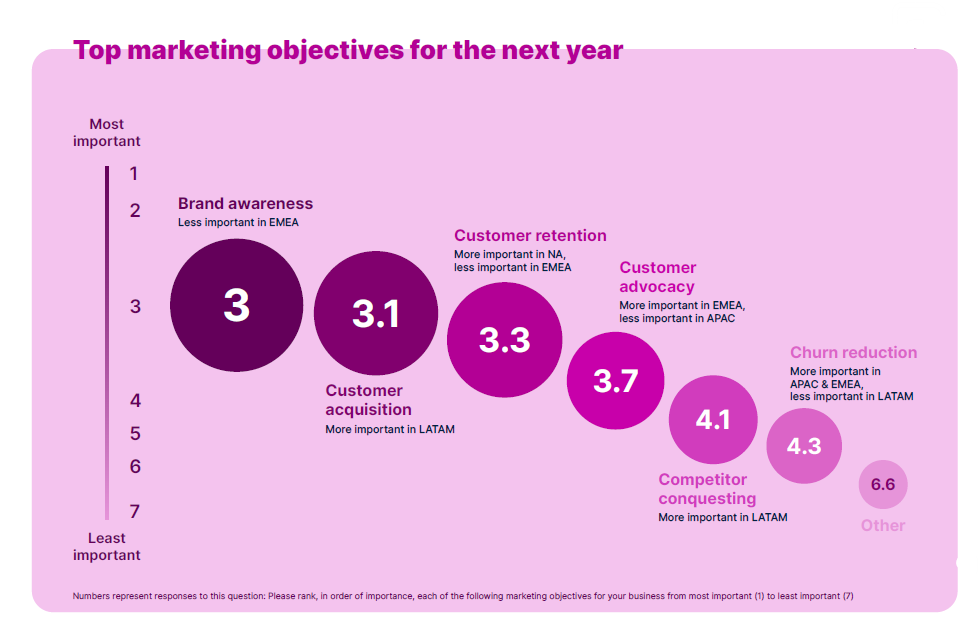 Top marketing objectives for the next year

Most important

1
2
3
4
5
6
7

Least important

Brand awareness
Less important in EMEA

3

3.1

Customer acquisition
More important in LATAM

Customer retention
More important in NA, less important in EMEA

3.3

Customer advocacy
More important in EMEA, less important in APAC

3.7

4.1

Competitor conquesting
More important in LATAM

Churn reduction
More important in APAC & EMEA, less important in LATAM

4.3

6.6

Other

Numbers represent responses to this question: Please rank, in order of importance, each of the following marketing objectives for your business from most important (1) to least important (7)